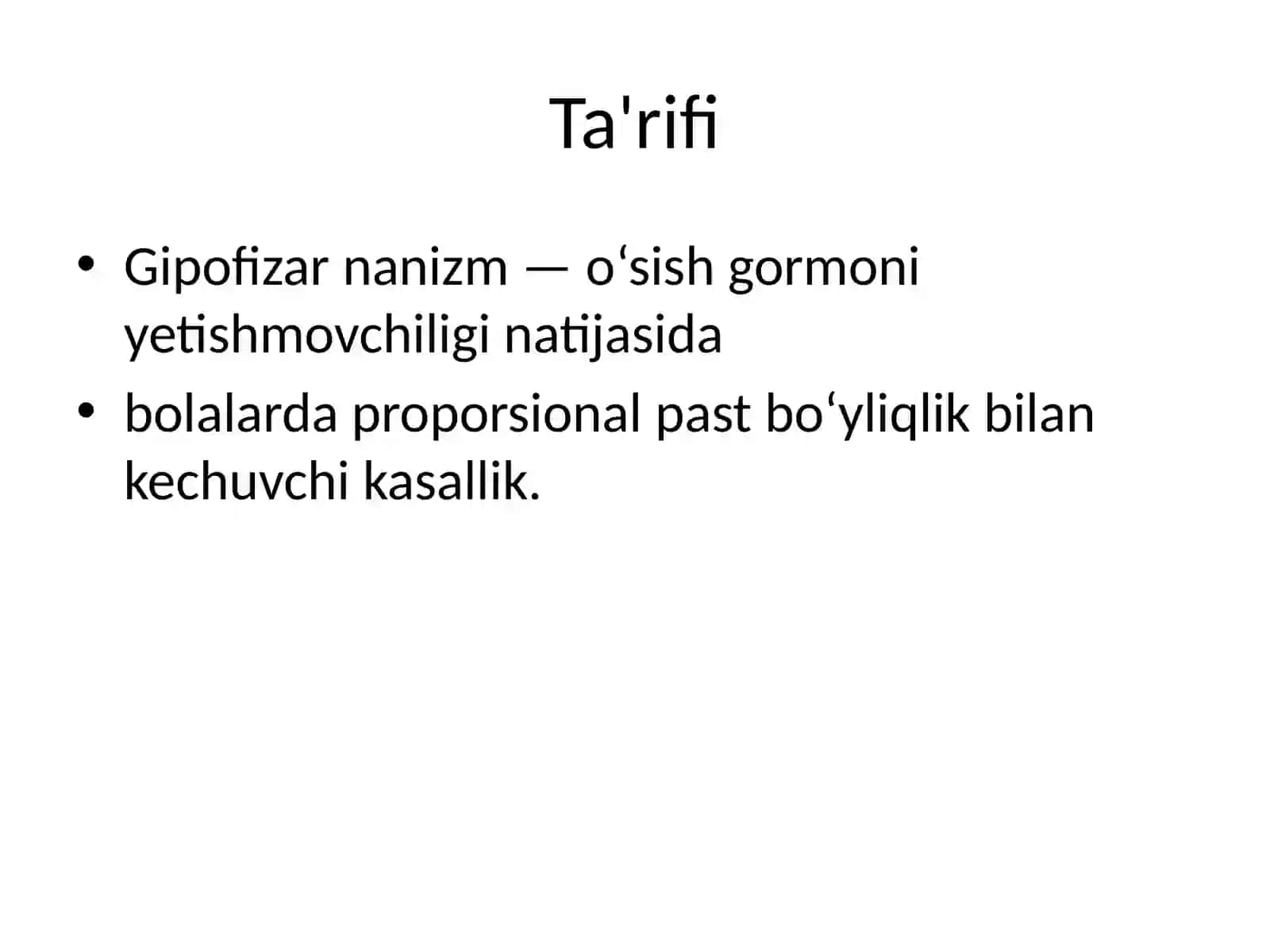 Ta'rifi

• Gipofizar nanizm — o'sish gormoni yetishmovchiligi natijasida
• bolalarda proporsional past bo'yliqlik bilan kechuvchi kasallik.